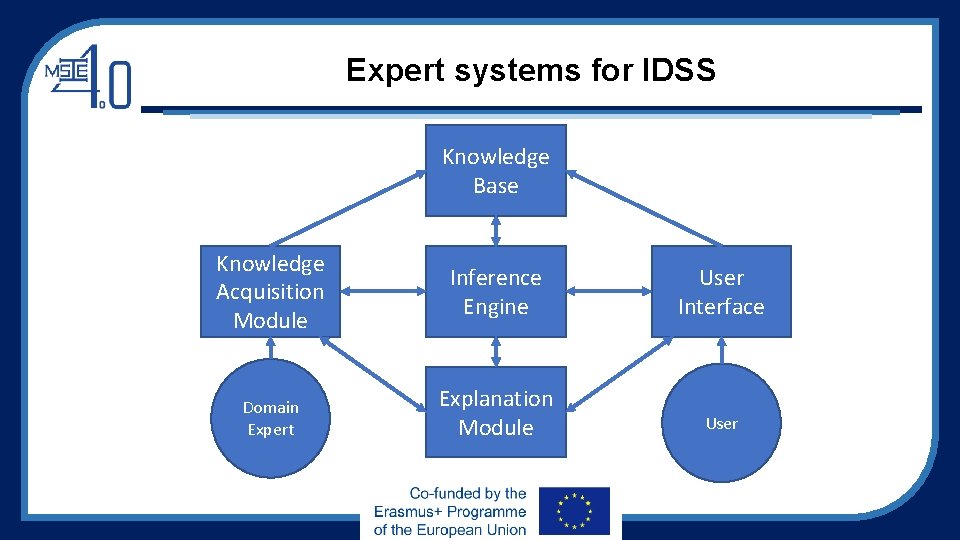 MSIE 4.0

Expert systems for IDSS

Knowledge Base

Knowledge Acquisition Module

Inference Engine

User Interface

Domain Expert

Explanation Module

User

Co-funded by the Erasmus+ Programme of the European Union